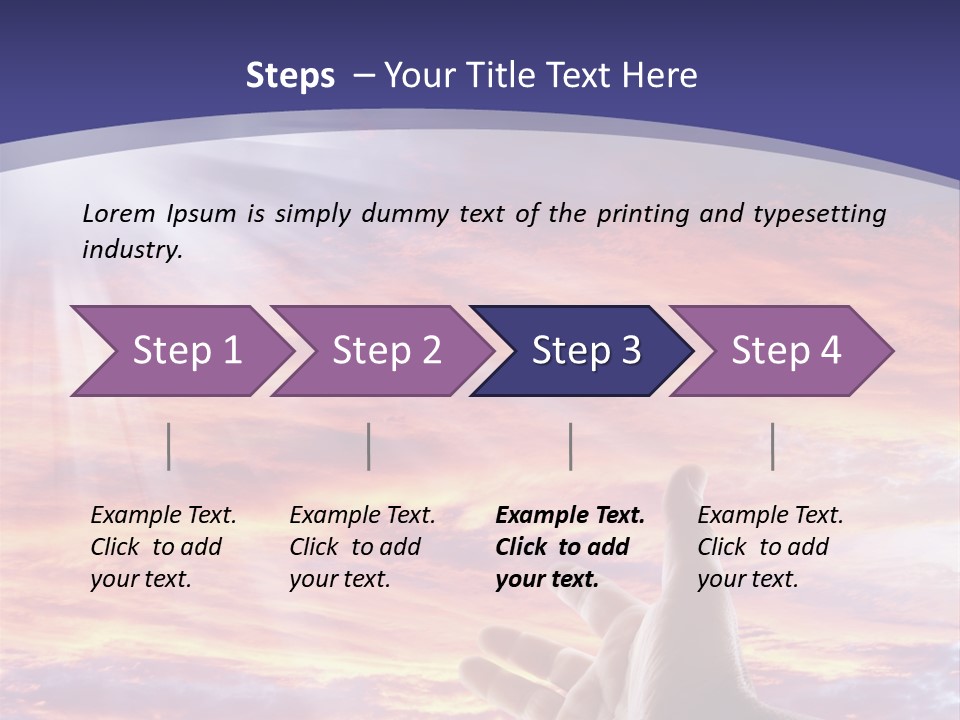 Steps – Your Title Text Here

Lorem Ipsum is simply dummy text of the printing and typesetting industry.

Step 1

Step 2

Step 3

Step 4

Example Text. Click to add your text.

Example Text. Click to add your text.

Example Text. Click to add your text.

Example Text. Click to add your text.